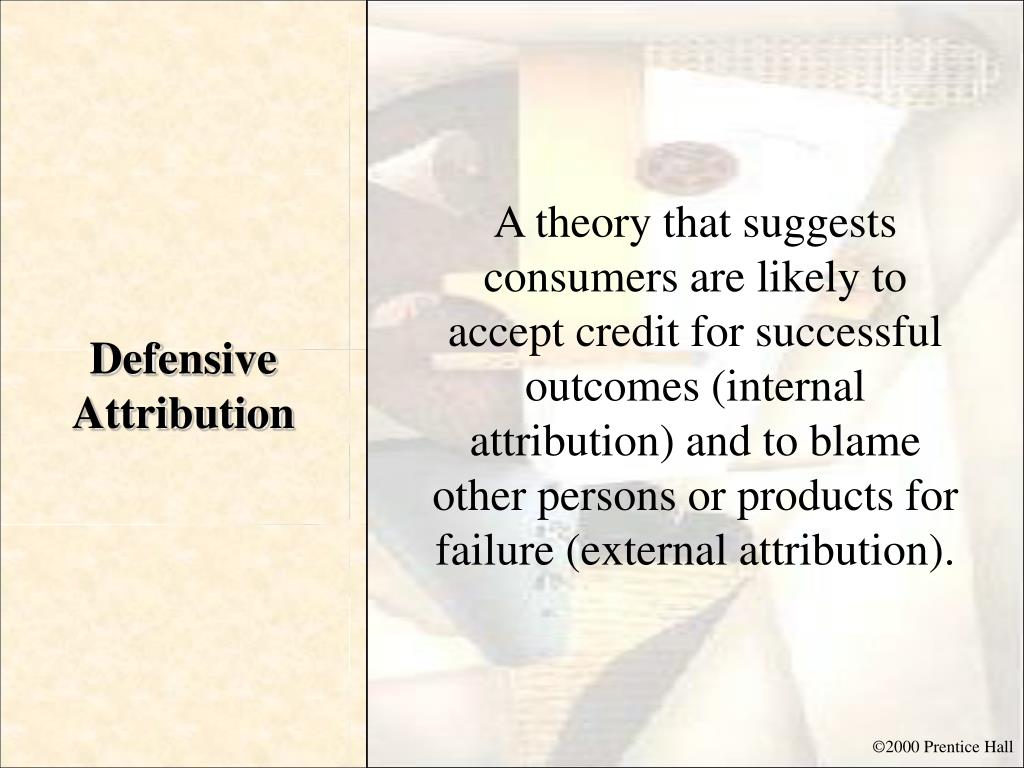 Defensive Attribution

A theory that suggests consumers are likely to accept credit for successful outcomes (internal attribution) and to blame other persons or products for failure (external attribution).

©2000 Prentice Hall